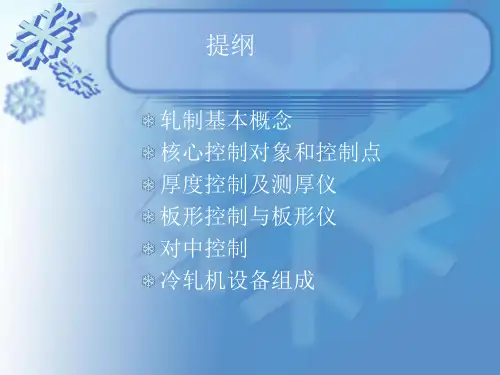 提纲

轧制基本概念
核心控制对象和控制点
厚度控制及测厚仪
板形控制与板形仪
对中控制
冷轧机设备组成